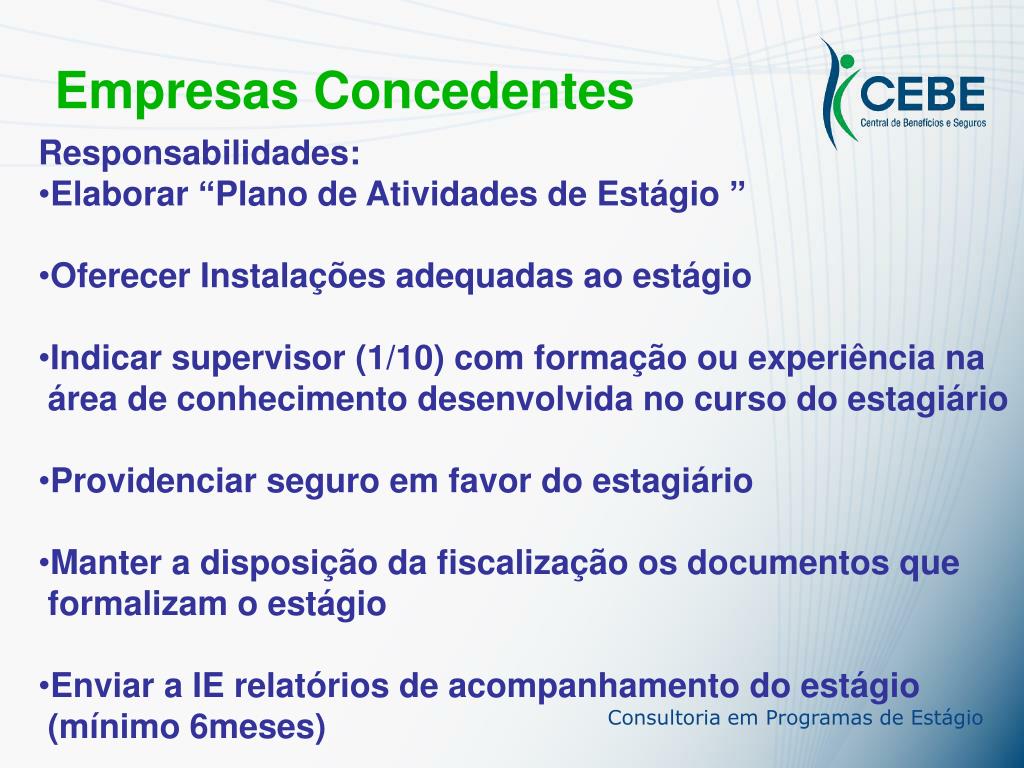 Empresas Concedentes

CEBE
Central de Benefícios e Seguros

Responsabilidades:
•Elaborar “Plano de Atividades de Estágio ”

•Oferecer Instalações adequadas ao estágio

•Indicar supervisor (1/10) com formação ou experiência na área de conhecimento desenvolvida no curso do estagiário

•Providenciar seguro em favor do estagiário

•Manter a disposição da fiscalização os documentos que formalizam o estágio

•Enviar a IE relatórios de acompanhamento do estágio (mínimo 6meses)

Consultoria em Programas de Estágio